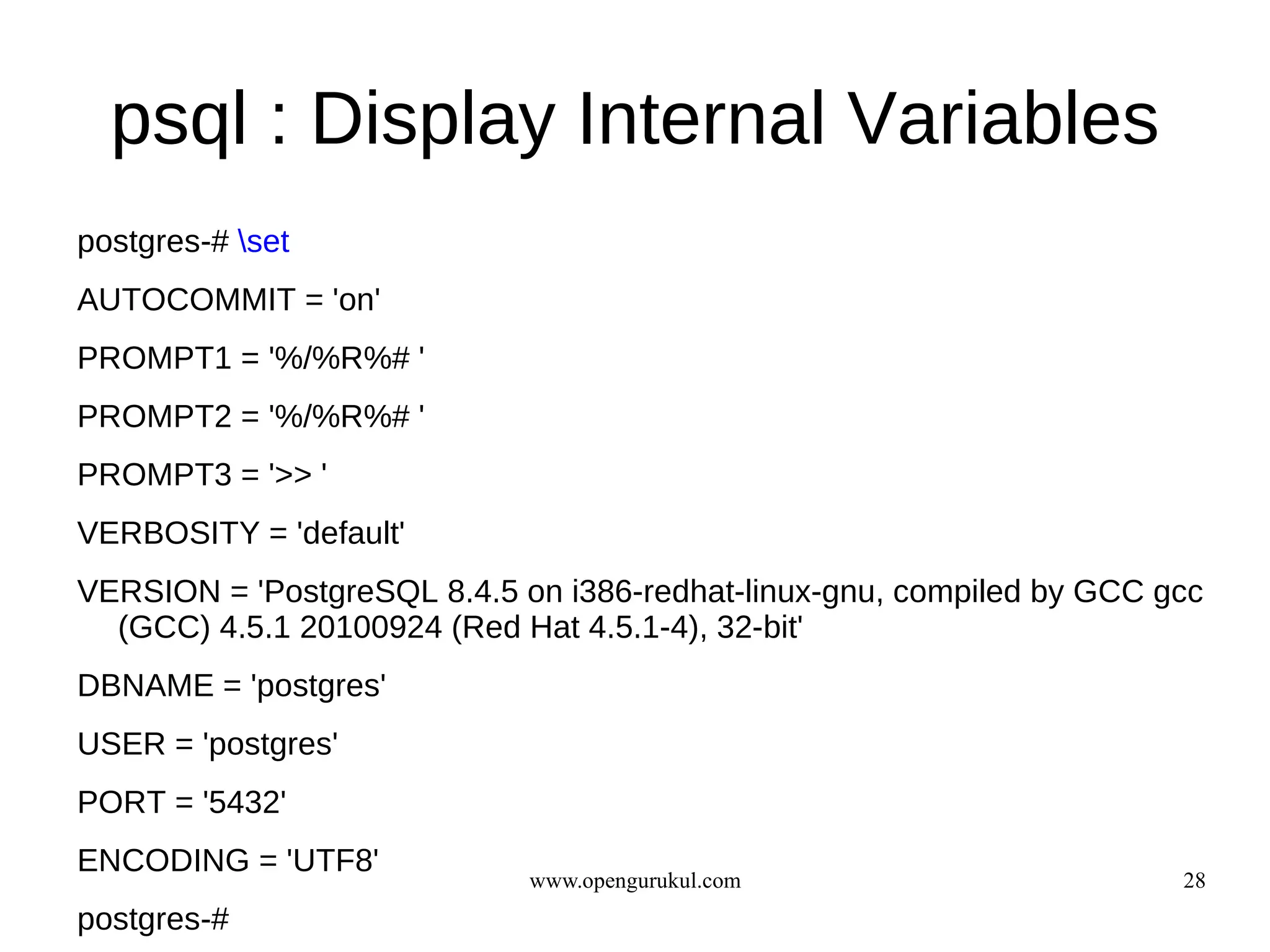 psql : Display Internal Variables

postgres-# \set

AUTOCOMMIT = 'on'

PROMPT1 = '%/%R%# '

PROMPT2 = '%/%R%# '

PROMPT3 = '>> '

VERBOSITY = 'default'

VERSION = 'PostgreSQL 8.4.5 on i386-redhat-linux-gnu, compiled by GCC gcc (GCC) 4.5.1 20100924 (Red Hat 4.5.1-4), 32-bit'

DBNAME = 'postgres'

USER = 'postgres'

PORT = '5432'

ENCODING = 'UTF8'

postgres-#

www.opengurukul.com

28